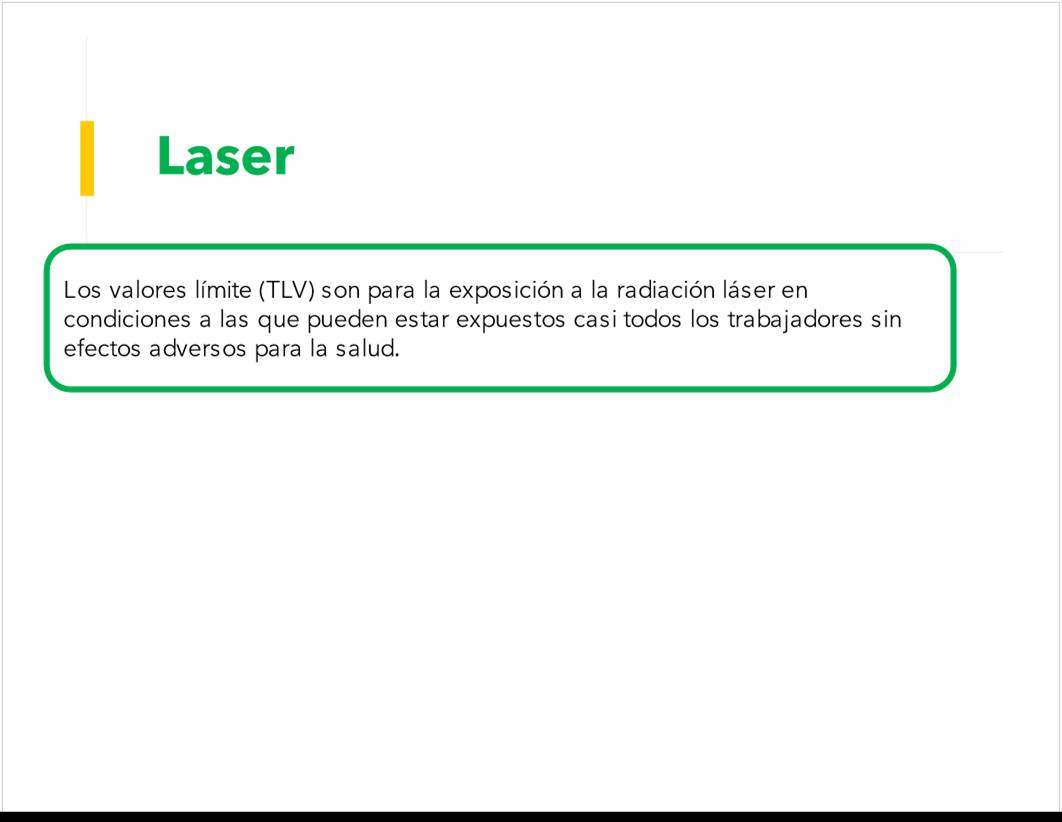 Laser

Los valores límite (TLV) son para la exposición a la radiación láser en condiciones a las que pueden estar expuestos casi todos los trabajadores sin efectos adversos para la salud.